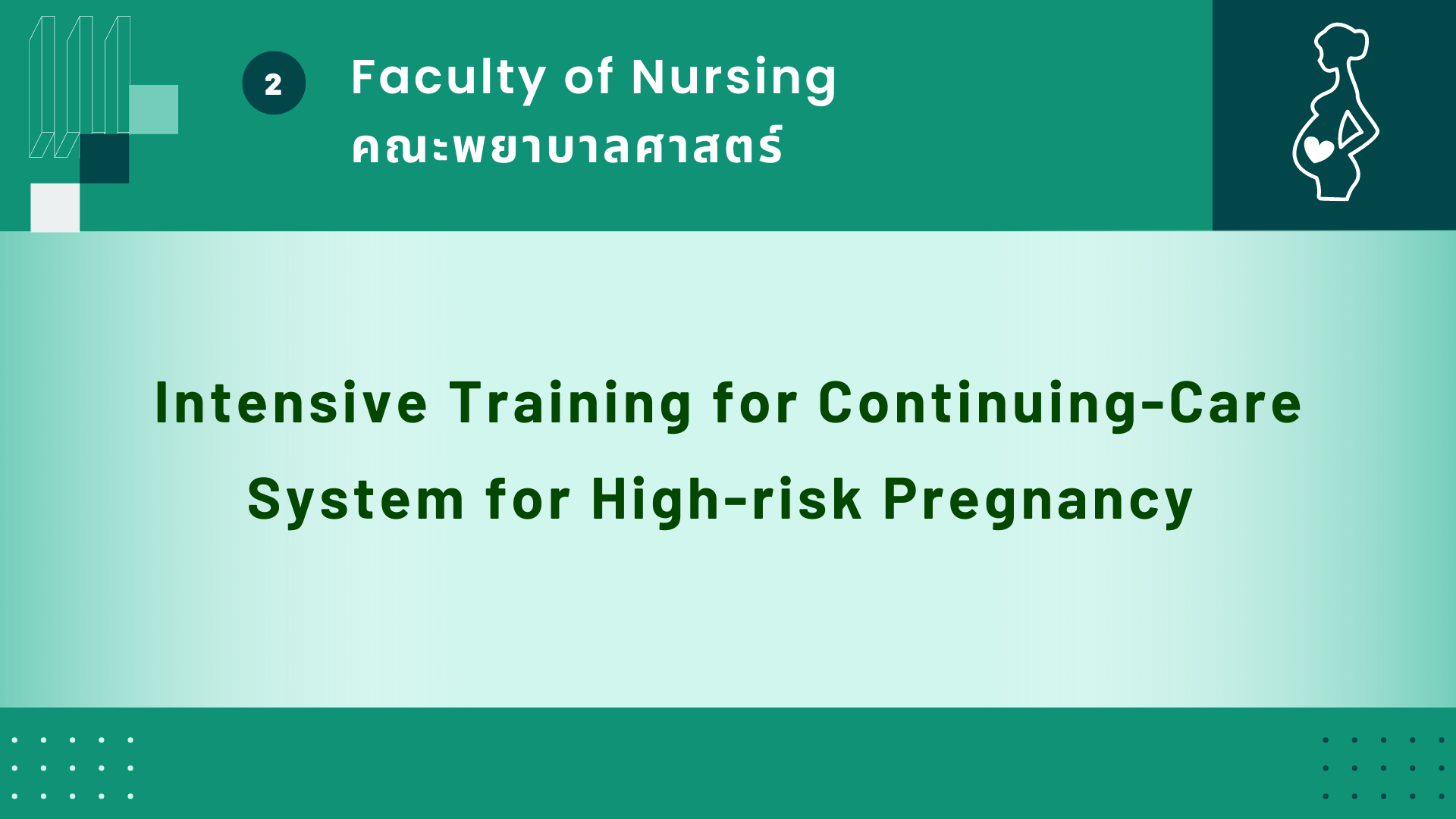 2

Faculty of Nursing
คณะพยาบาลศาสตร์

Intensive Training for Continuing-Care System for High-risk Pregnancy